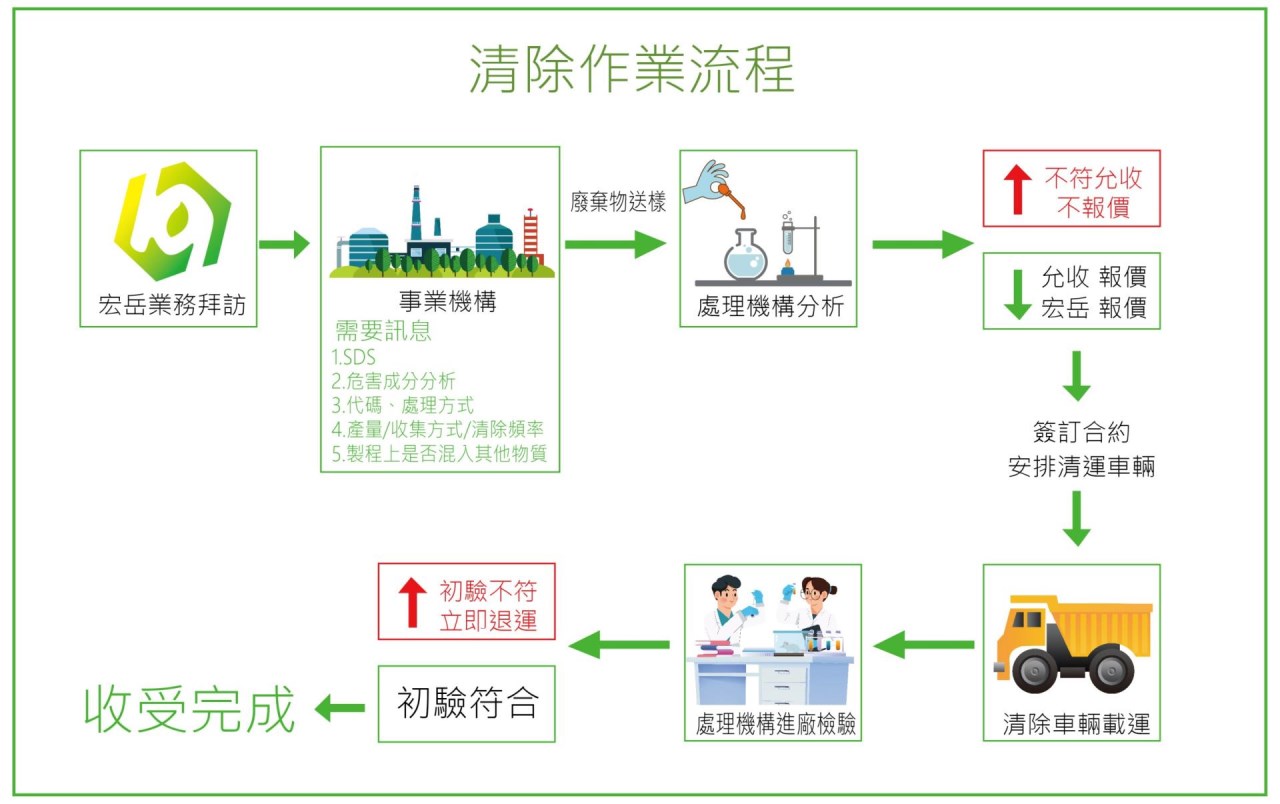 清除作業流程

宏岳業務拜訪

事業機構

需要訊息
1.SDS
2.危害成分分析
3.代碼、處理方式
4.產量/收集方式/清除頻率
5.製程上是否混入其他物質

廢棄物送樣

處理機構分析

不符允收
不報價

允收 報價
宏岳 報價

簽訂合約
安排清運車輛

清除車輛載運

處理機構進廠檢驗

初驗不符
立即退運

初驗符合

收受完成